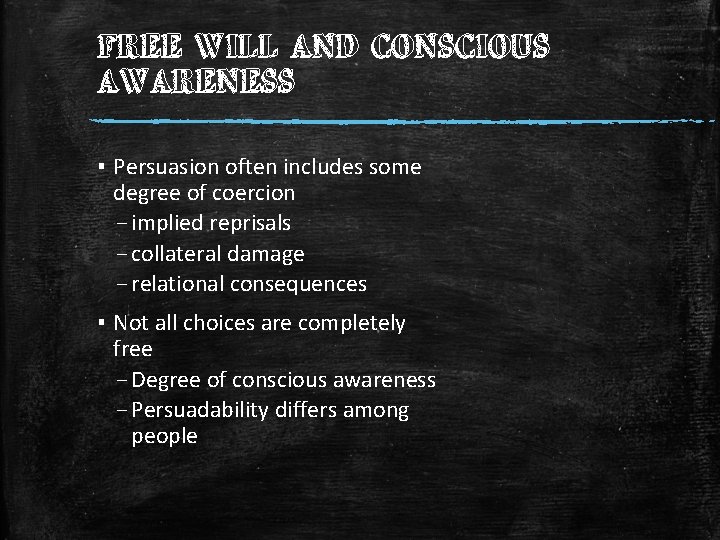 FREE WILL AND CONSCIOUS AWARENESS

▪ Persuasion often includes some degree of coercion
– implied reprisals
– collateral damage
– relational consequences

▪ Not all choices are completely free
– Degree of conscious awareness
– Persuadability differs among people